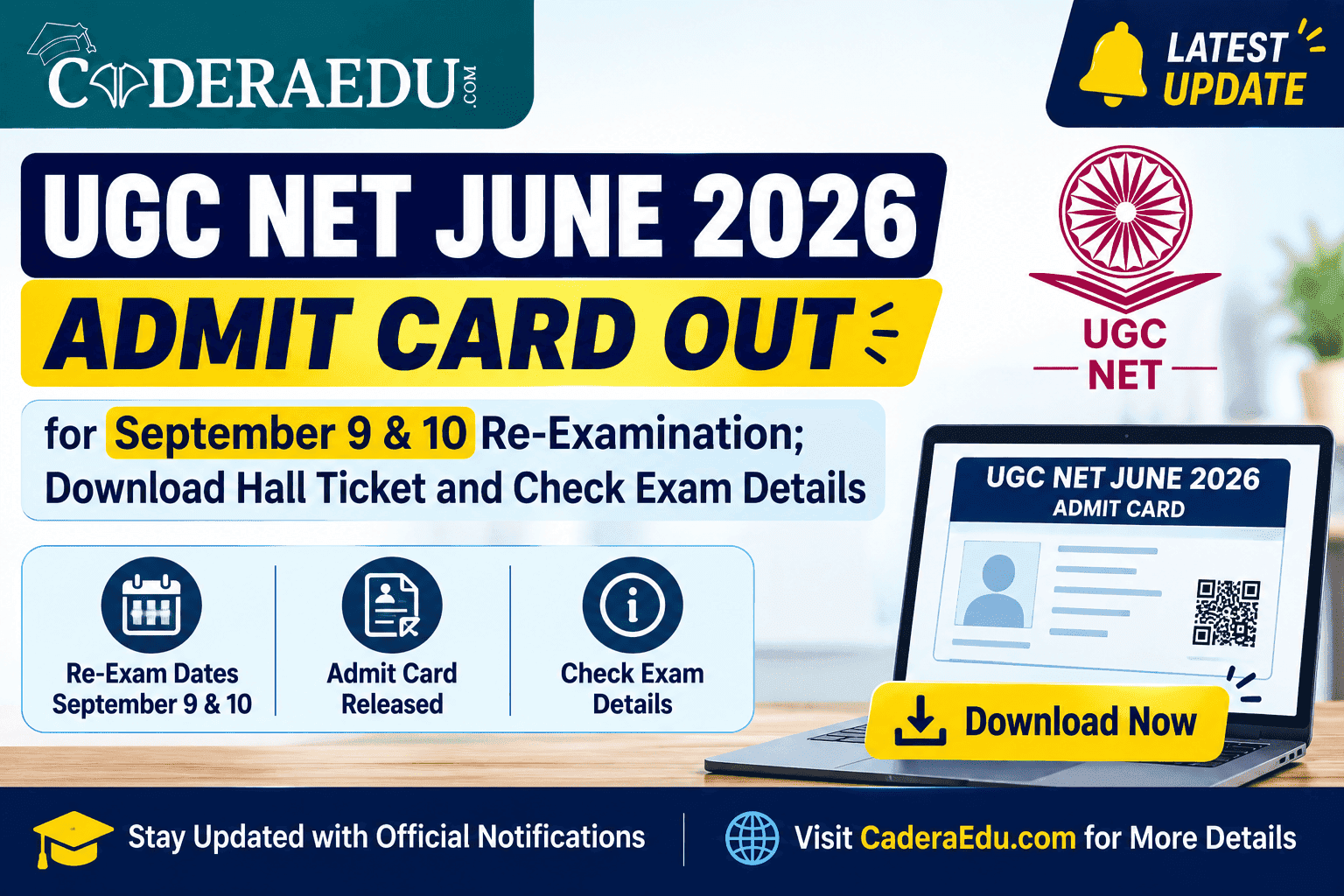 CADERAEDU.COM

LATEST UPDATE

UGC NET JUNE 2026

ADMIT CARD OUT

for September 9 & 10 Re-Examination; Download Hall Ticket and Check Exam Details

UGC NET

UGC NET JUNE 2026
ADMIT CARD

Re-Exam Dates September 9 & 10

Admit Card Released

Check Exam Details

Download Now

Stay Updated with Official Notifications

Visit CaderaEdu.com for More Details